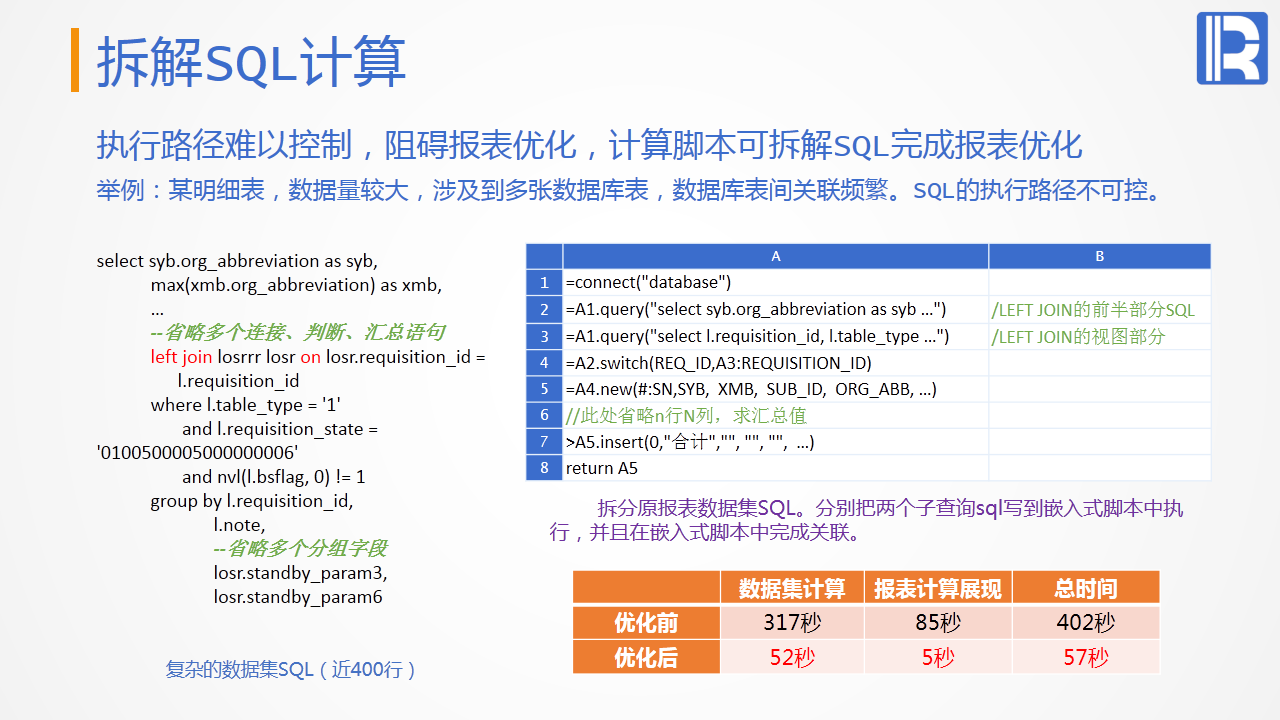 拆解SQL计算

执行路径难以控制，阻碍报表优化，计算脚本可拆解SQL完成报表优化

举例：某明细表，数据量较大，涉及到多张数据库表，数据库表间关联频繁。SQL的执行路径不可控。

select syb.org_abbreviation as syb,
max(xmb.org_abbreviation) as xmb,
...
--省略多个连接、判断、汇总语句
left join losrrr losr on losr.requisition_id = l.requisition_id
where l.table_type = '1'
and l.requisition_state = '0100500005000000006'
and nvl(l.bsflag, 0) != 1
group by l.requisition_id,
l.note,
--省略多个分组字段
losr.standby_param3,
losr.standby_param6

复杂的数据集SQL（近400行）

| | A | B |
|---|---|---|
| 1 | =connect("database") | |
| 2 | =A1.query("select syb.org_abbreviation as syb ...") | /LEFT JOIN的前半部分SQL |
| 3 | =A1.query("select l.requisition_id, l.table_type ...") | /LEFT JOIN的视图部分 |
| 4 | =A2.switch(REQ_ID,A3:REQUISITION_ID) | |
| 5 | =A4.new(#:SN,SYB, XMB, SUB_ID, ORG_ABB, ...) | |
| 6 | //此处省略n行N列，求汇总值 | |
| 7 | >A5.insert(0,"合计","", "", "", ...) | |
| 8 | return A5 | |

拆分原报表数据集SQL。分别把两个子查询sql写到嵌入式脚本中执行，并且在嵌入式脚本中完成关联。

| | 数据集计算 | 报表计算展现 | 总时间 |
|---|---|---|---|
| 优化前 | 317秒 | 85秒 | 402秒 |
| 优化后 | 52秒 | 5秒 | 57秒 |